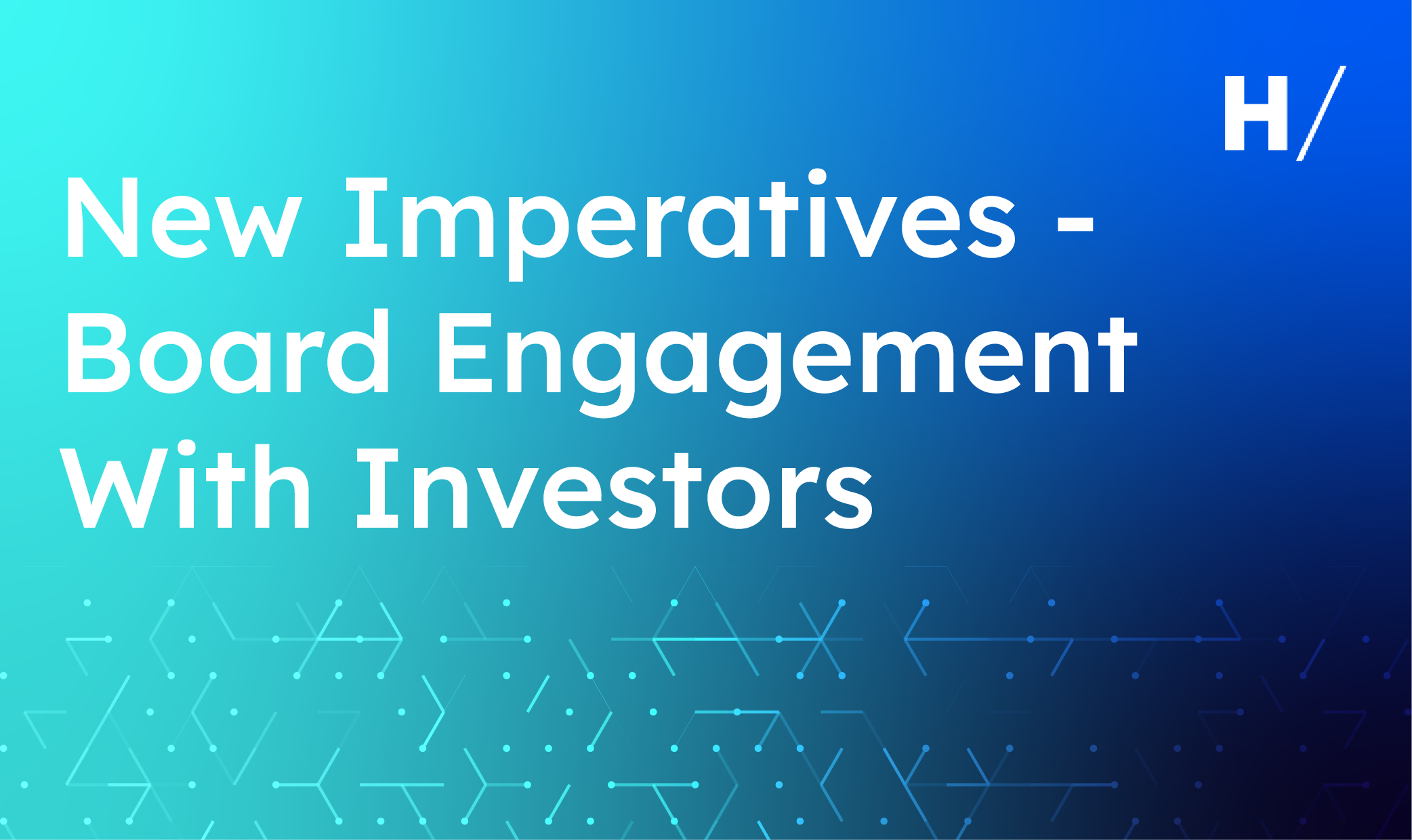 H/

New Imperatives - Board Engagement With Investors